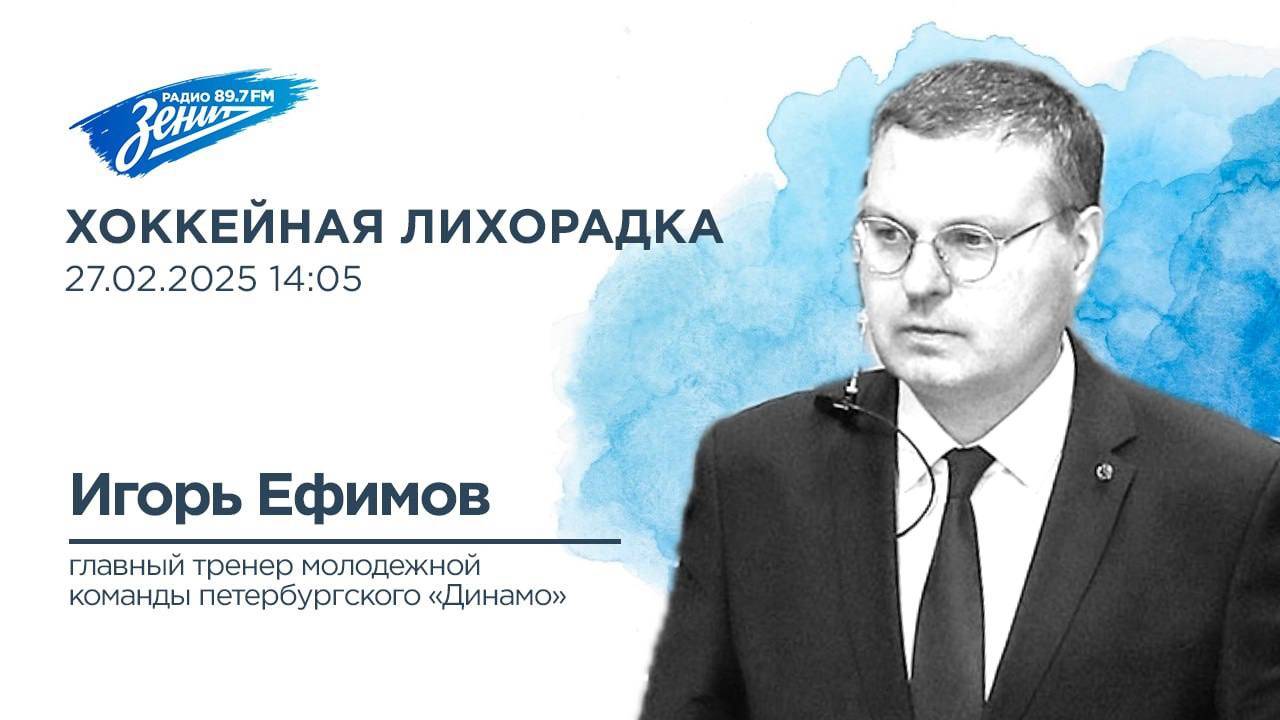 РАДИО 89.7 FM
Зенит

ХОККЕЙНАЯ ЛИХОРАДКА
27.02.2025 14:05

Игорь Ефимов

главный тренер молодежной команды петербургского «Динамо»